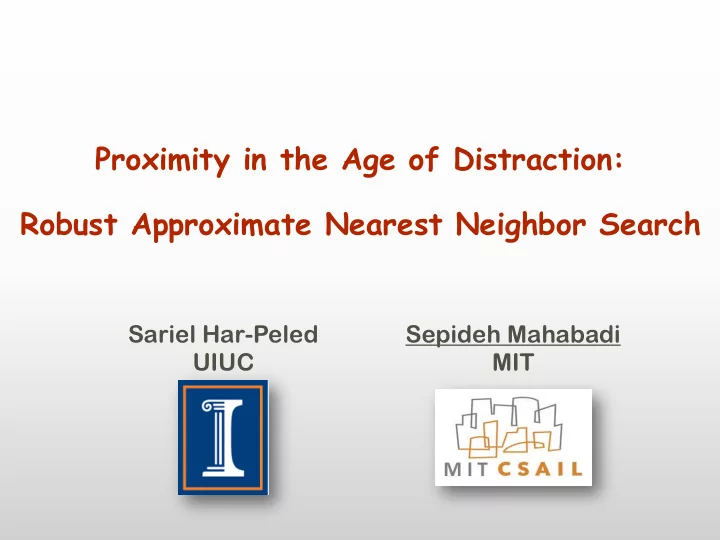 Proximity in the Age of Distraction:
Robust Approximate Nearest Neighbor Search

Sariel Har-Peled
UIUC

Sepideh Mahabadi
MIT

MIT CSAIL